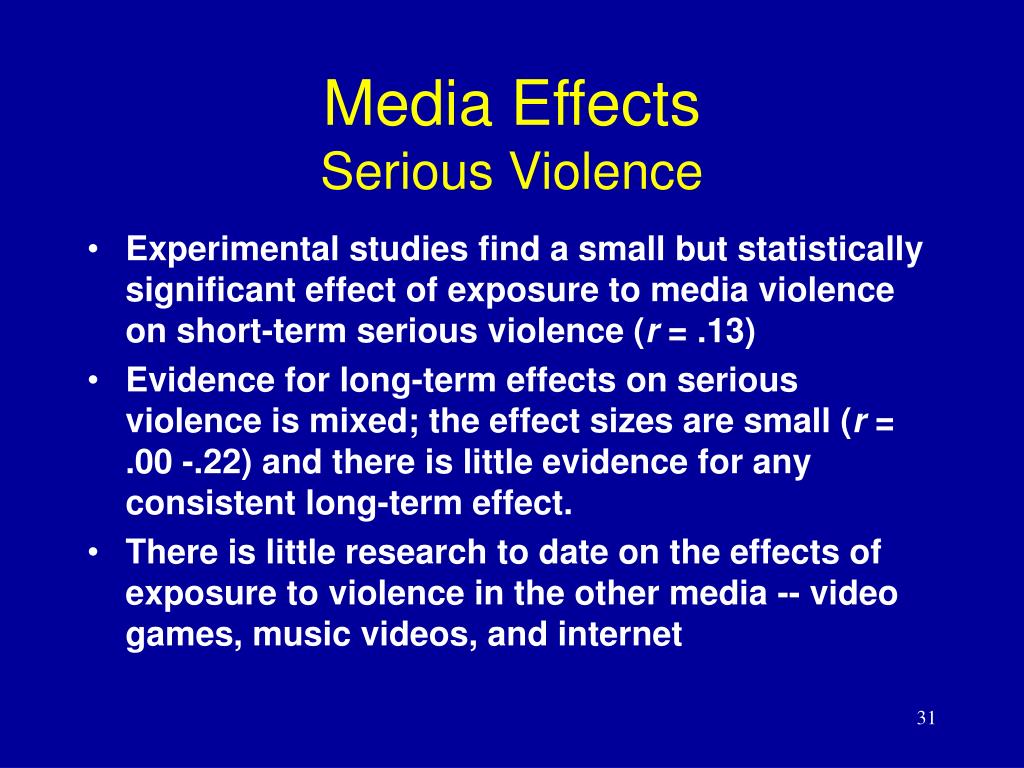 Media Effects
Serious Violence

• Experimental studies find a small but statistically significant effect of exposure to media violence on short-term serious violence ($r$ = .13)
• Evidence for long-term effects on serious violence is mixed; the effect sizes are small ($r$ = .00 -.22) and there is little evidence for any consistent long-term effect.
• There is little research to date on the effects of exposure to violence in the other media -- video games, music videos, and internet

31